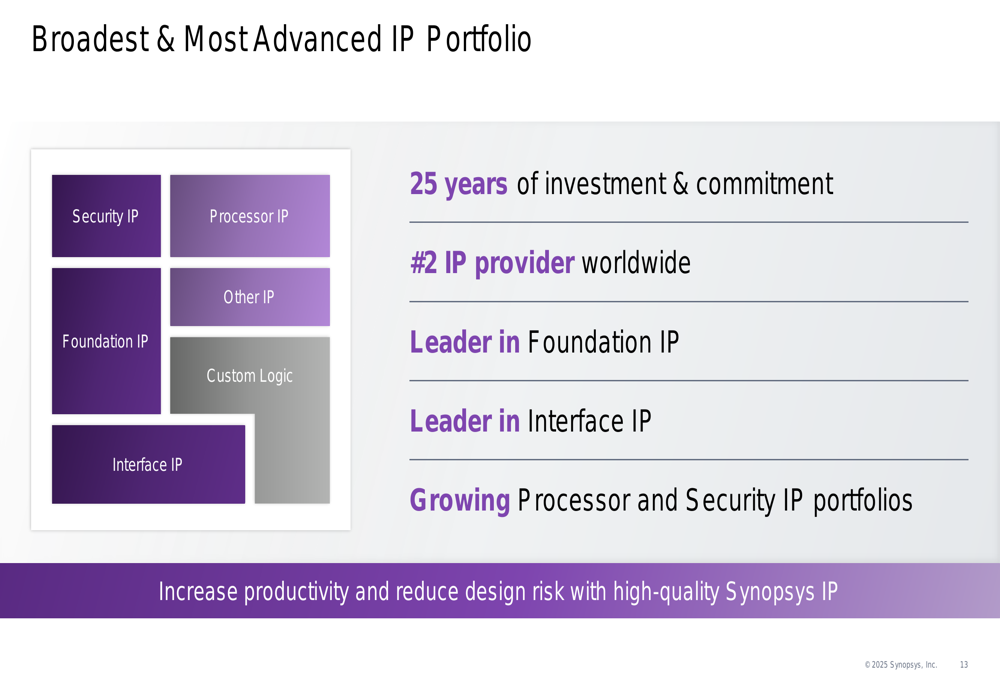 Broadest & Most Advanced IP Portfolio

Security IP

Processor IP

Other IP

Foundation IP

Custom Logic

Interface IP

25 years of investment & commitment

#2 IP provider worldwide

Leader in Foundation IP

Leader in Interface IP

Growing Processor and Security IP portfolios

Increase productivity and reduce design risk with high-quality Synopsys IP

© 2025 Synopsys, Inc. 13